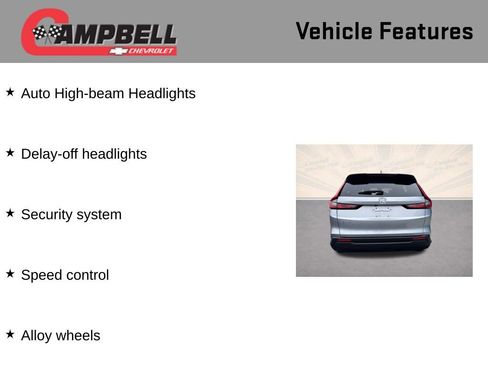 CAMPBELL
CHEVROLET

Vehicle Features

★ Auto High-beam Headlights

★ Delay-off headlights

★ Security system

★ Speed control

★ Alloy wheels